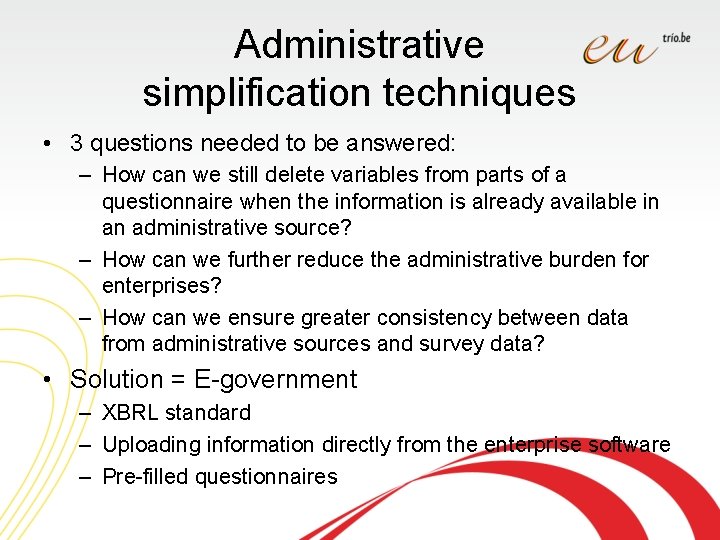 Administrative simplification techniques

eu trio.be

• 3 questions needed to be answered:
– How can we still delete variables from parts of a questionnaire when the information is already available in an administrative source?
– How can we further reduce the administrative burden for enterprises?
– How can we ensure greater consistency between data from administrative sources and survey data?
• Solution = E-government
– XBRL standard
– Uploading information directly from the enterprise software
– Pre-filled questionnaires